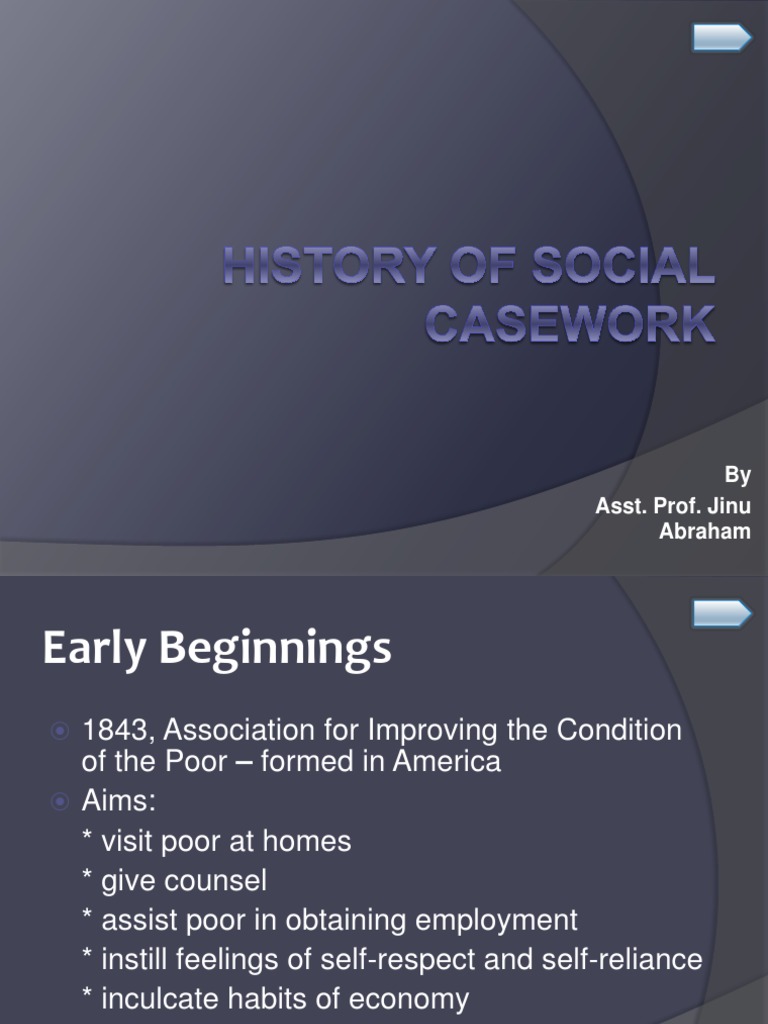 HISTORY OF SOCIAL CASEWORK

By
Asst. Prof. Jinu Abraham

Early Beginnings

1843, Association for Improving the Condition of the Poor – formed in America

Aims:
* visit poor at homes
* give counsel
* assist poor in obtaining employment
* instill feelings of self-respect and self-reliance
* inculcate habits of economy